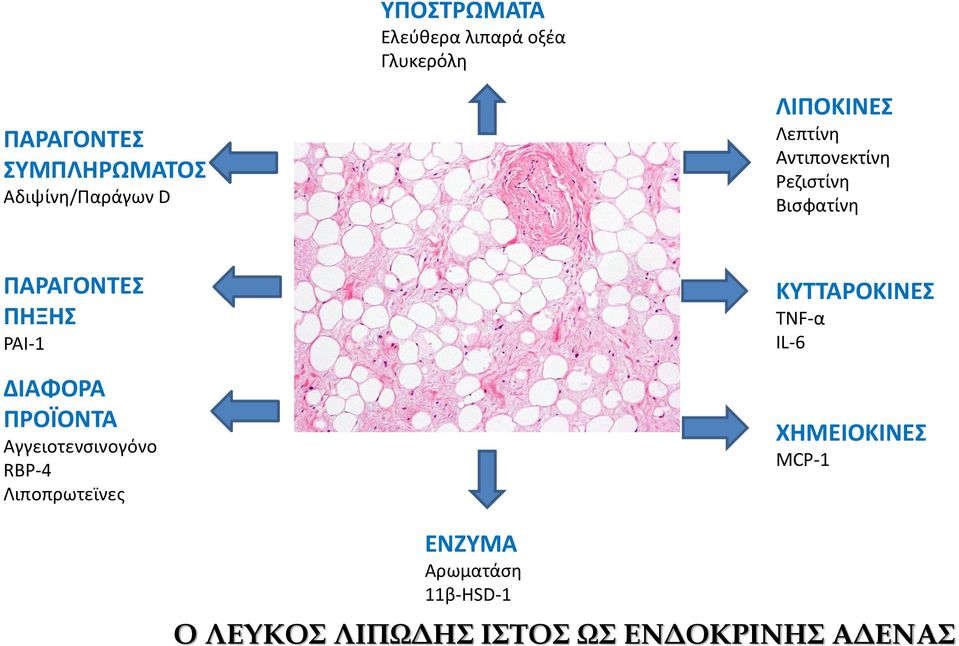 ΥΠΟΣΤΡΩΜΑΤΑ
Ελεύθερα λιπαρά οξέα
Γλυκερόλη

ΠΑΡΑΓΟΝΤΕΣ ΣΥΜΠΛΗΡΩΜΑΤΟΣ
Αδιψίνη/Παράγων D

ΠΑΡΑΓΟΝΤΕΣ ΠΗΞΗΣ
PAI-1

ΔΙΑΦΟΡΑ ΠΡΟΪΟΝΤΑ
Αγγειοτενσινογόνο
RBP-4
Λιποπρωτεϊνες

ΛΙΠΟΚΙΝΕΣ
Λεπτίνη
Αντιπονεκτίνη
Ρεζιστίνη
Βισφατίνη

ΚΥΤΤΑΡΟΚΙΝΕΣ
TNF-α
IL-6

ΧΗΜΕΙΟΚΙΝΕΣ
MCP-1

ΕΝΖΥΜΑ
Αρωματάση
11β-HSD-1

Ο ΛΕΥΚΟΣ ΛΙΠΩΔΗΣ ΙΣΤΟΣ ΩΣ ΕΝΔΟΚΡΙΝΗΣ ΑΔΕΝΑΣ